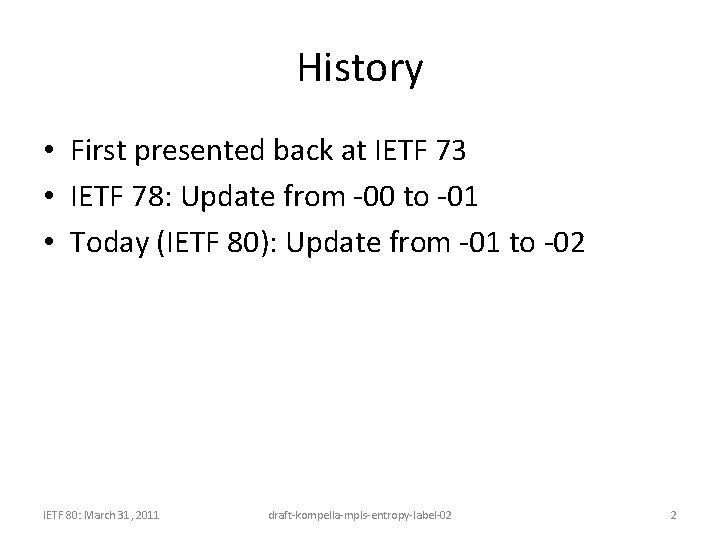 History

• First presented back at IETF 73
• IETF 78: Update from -00 to -01
• Today (IETF 80): Update from -01 to -02

IETF 80: March 31, 2011 draft-kompella-mpls-entropy-label-02 2